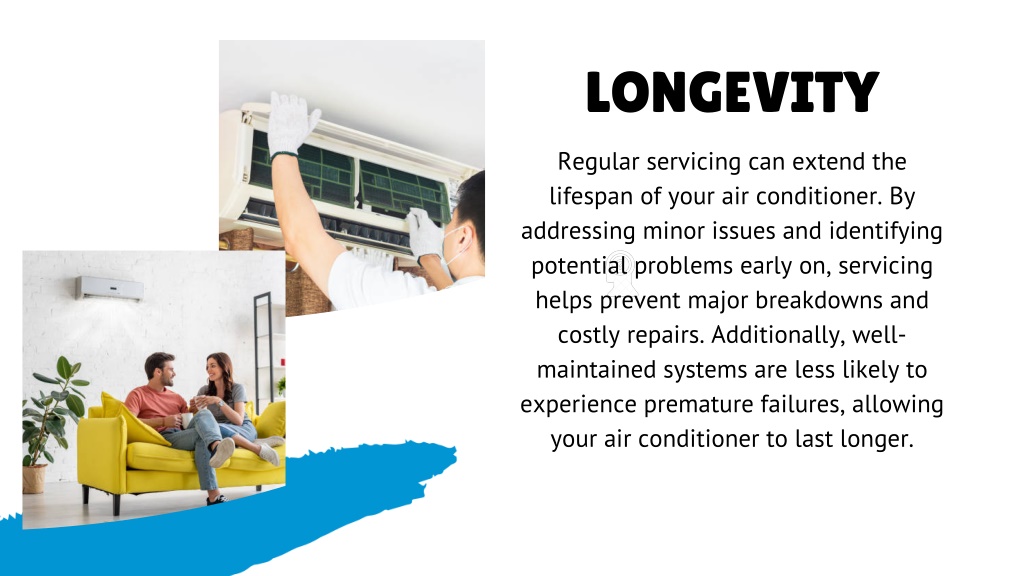 LONGEVITY

Regular servicing can extend the lifespan of your air conditioner. By addressing minor issues and identifying potential problems early on, servicing helps prevent major breakdowns and costly repairs. Additionally, well-maintained systems are less likely to experience premature failures, allowing your air conditioner to last longer.